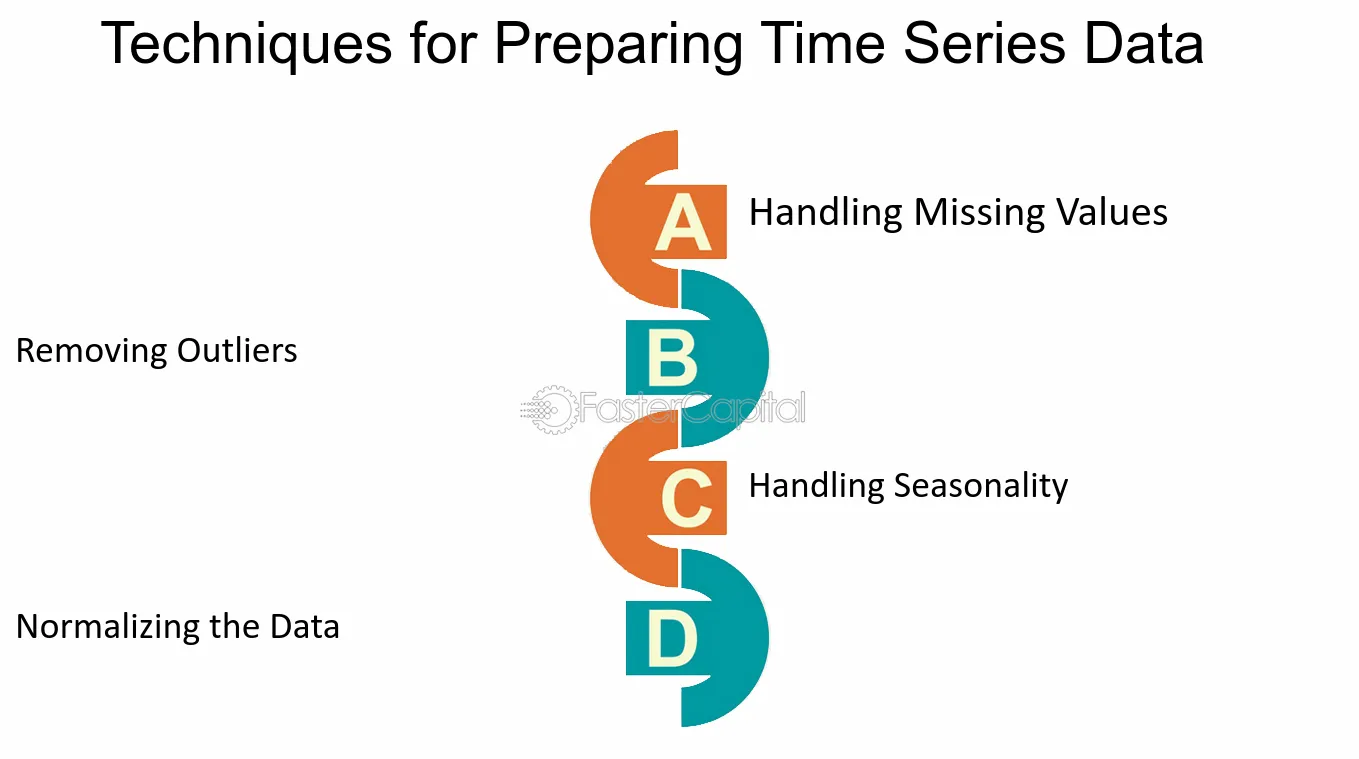 Techniques for Preparing Time Series Data

A Handling Missing Values

Removing Outliers

B

FasterCapital

C Handling Seasonality

Normalizing the Data

D